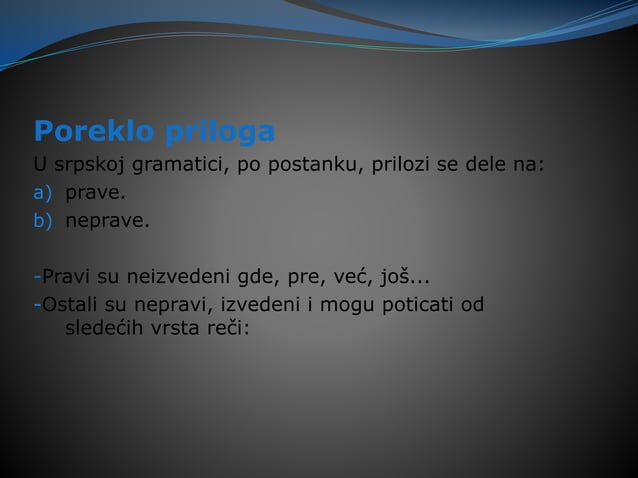 Poreklo priloga

U srpskoj gramatici, po postanku, prilozi se dele na:

a) prave.

b) neprave.

-Pravi su neizvedeni gde, pre, već, još...

-Ostali su nepravi, izvedeni i mogu poticati od sledećih vrsta reči: